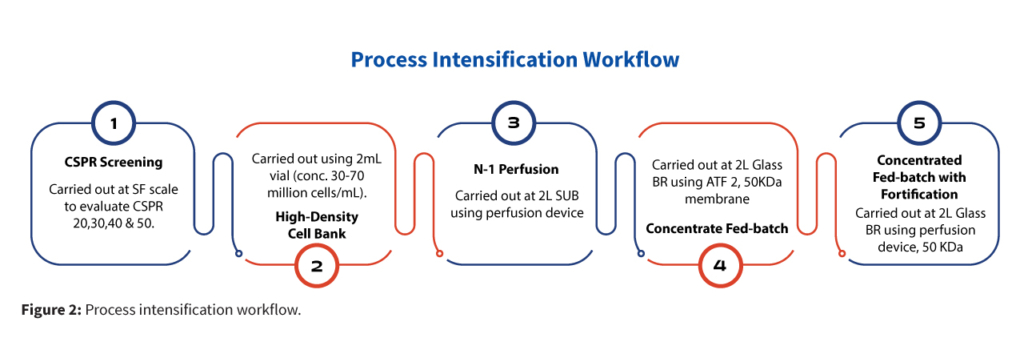 Process Intensification Workflow

1
CSPR Screening
Carried out at SF scale to evaluate CSPR 20,30,40 & 50.

Carried out using 2mL vial (conc. 30-70 million cells/mL).
High-Density Cell Bank
2

3
N-1 Perfusion
Carried out at 2L SUB using perfusion device

Carried out at 2L Glass BR using ATF 2, 50KDa membrane
Concentrate Fed-batch
4

5
Concentrated Fed-batch with Fortification
Carried out at 2L Glass BR using perfusion device, 50 KDa

Figure 2: Process intensification workflow.